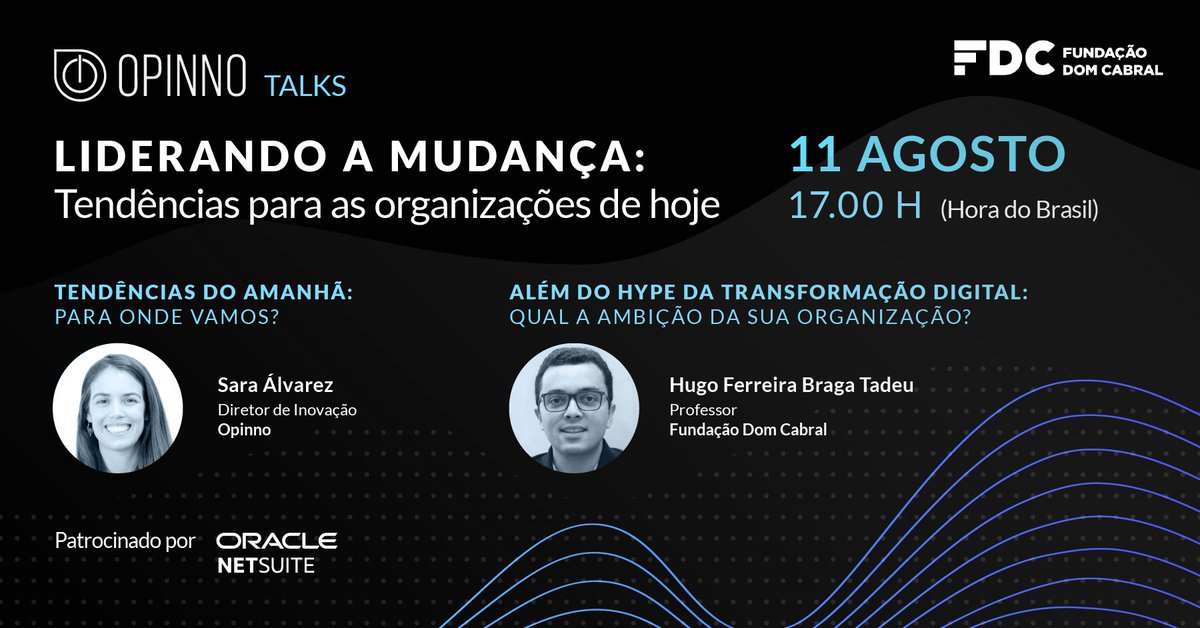 OPINNO TALKS

FDC FUNDAÇÃO DOM CABRAL

LIDERANDO A MUDANÇA:
Tendências para as organizações de hoje

11 AGOSTO
17.00 H (Hora do Brasil)

TENDÊNCIAS DO AMANHÃ:
PARA ONDE VAMOS?

Sara Álvarez
Diretor de Inovação
Opinno

ALÉM DO HYPE DA TRANSFORMAÇÃO DIGITAL:
QUAL A AMBIÇÃO DA SUA ORGANIZAÇÃO?

Hugo Ferreira Braga Tadeu
Professor
Fundação Dom Cabral

Patrocinado por ORACLE NETSUITE